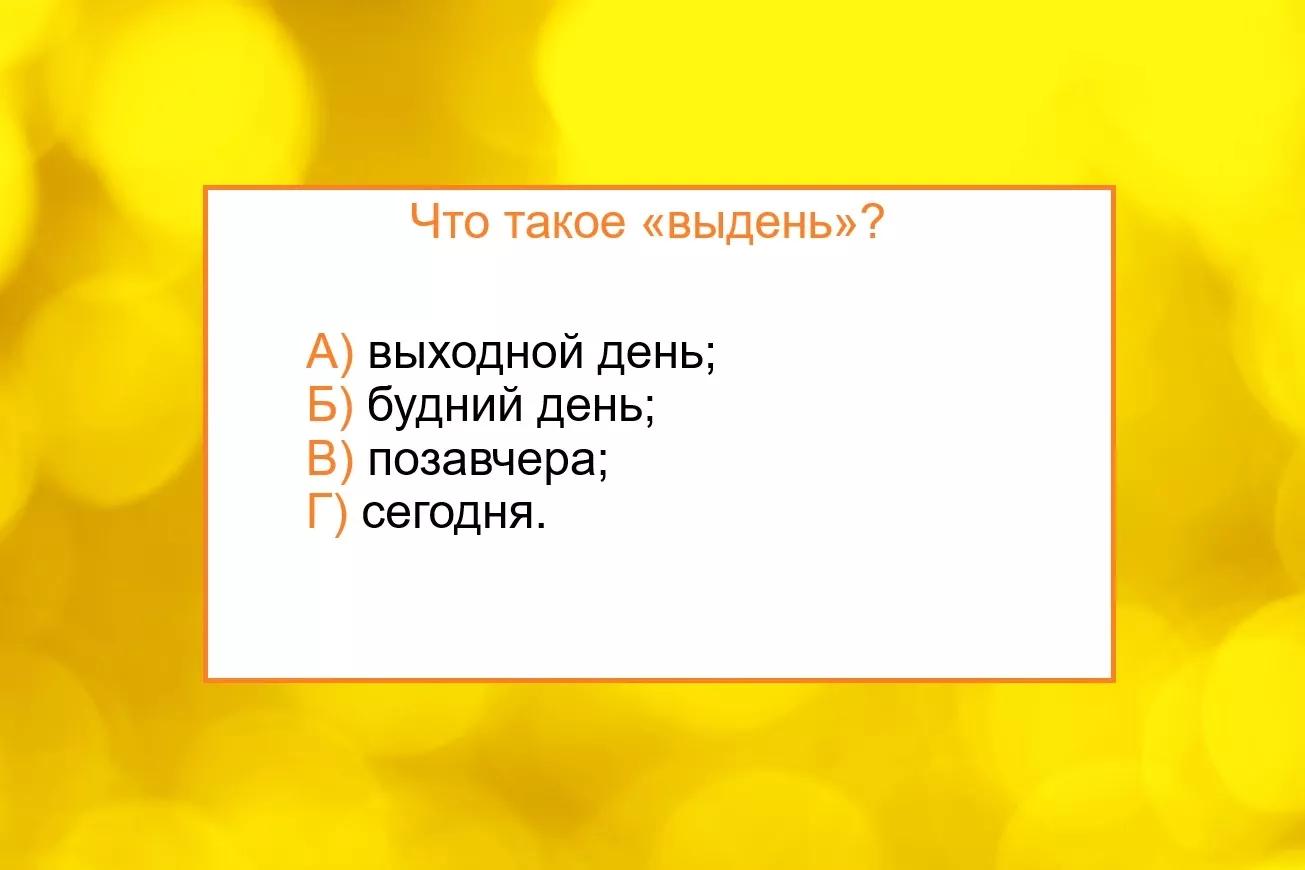 Что такое «выдень»?

А) выходной день;
Б) будний день;
В) позавчера;
Г) сегодня.